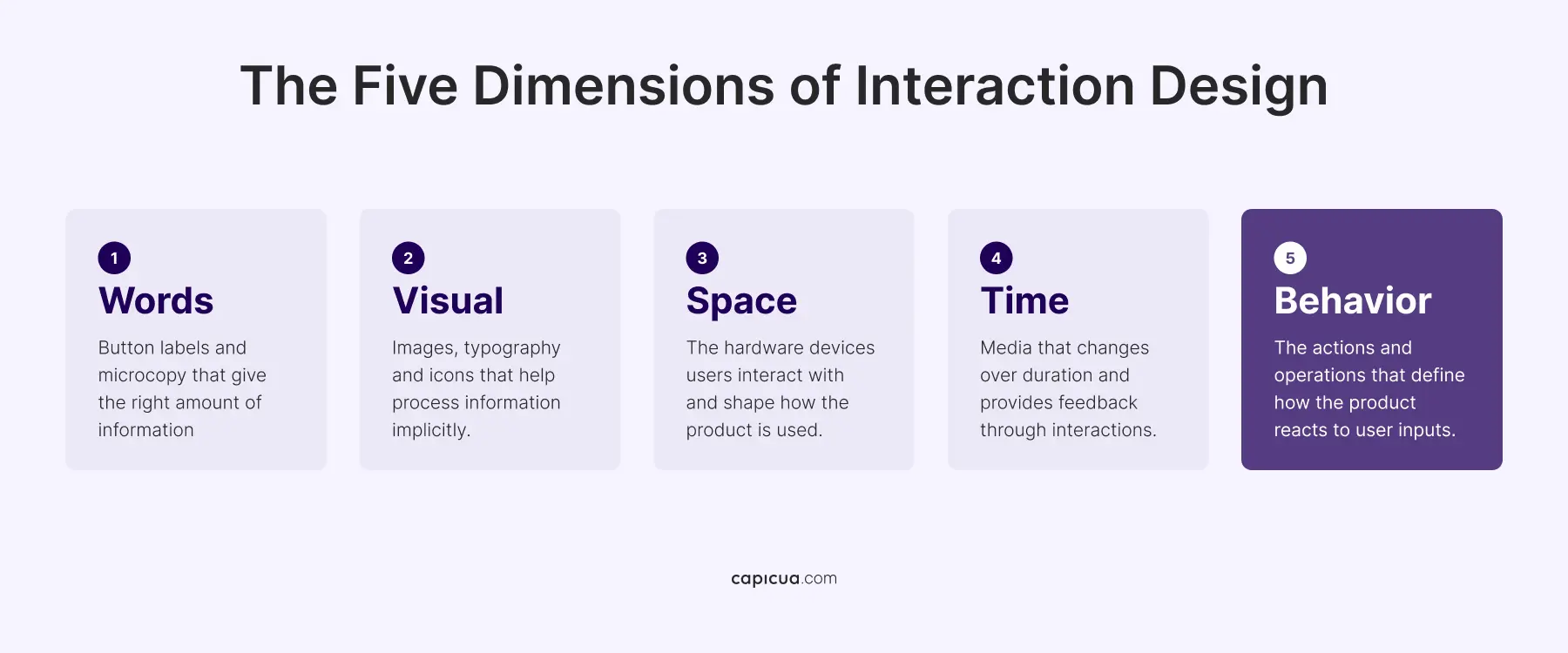 The Five Dimensions of Interaction Design

1
Words
Button labels and microcopy that give the right amount of information

2
Visual
Images, typography and icons that help process information implicitly.

3
Space
The hardware devices users interact with and shape how the product is used.

4
Time
Media that changes over duration and provides feedback through interactions.

5
Behavior
The actions and operations that define how the product reacts to user inputs.

capicua.com